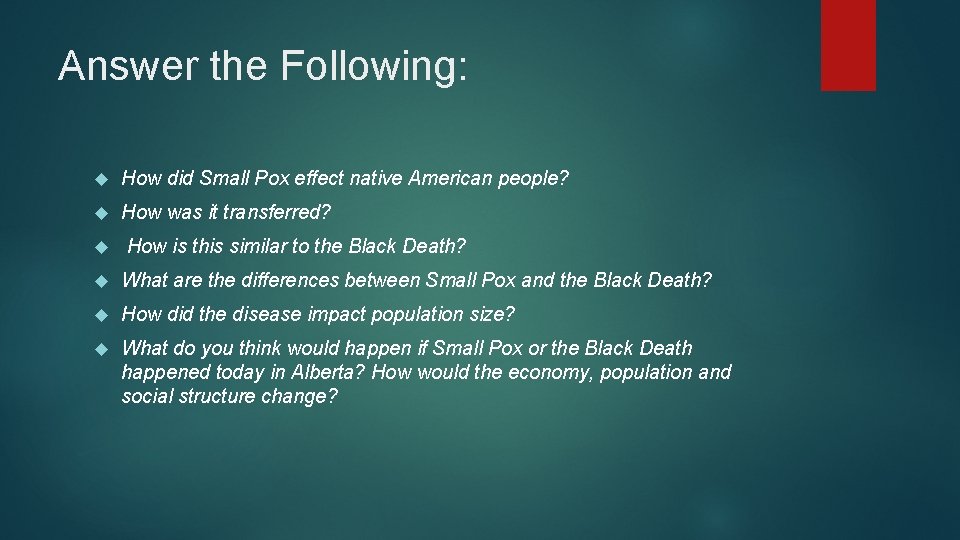 Answer the Following:

How did Small Pox effect native American people?

How was it transferred?

How is this similar to the Black Death?

What are the differences between Small Pox and the Black Death?

How did the disease impact population size?

What do you think would happen if Small Pox or the Black Death happened today in Alberta? How would the economy, population and social structure change?